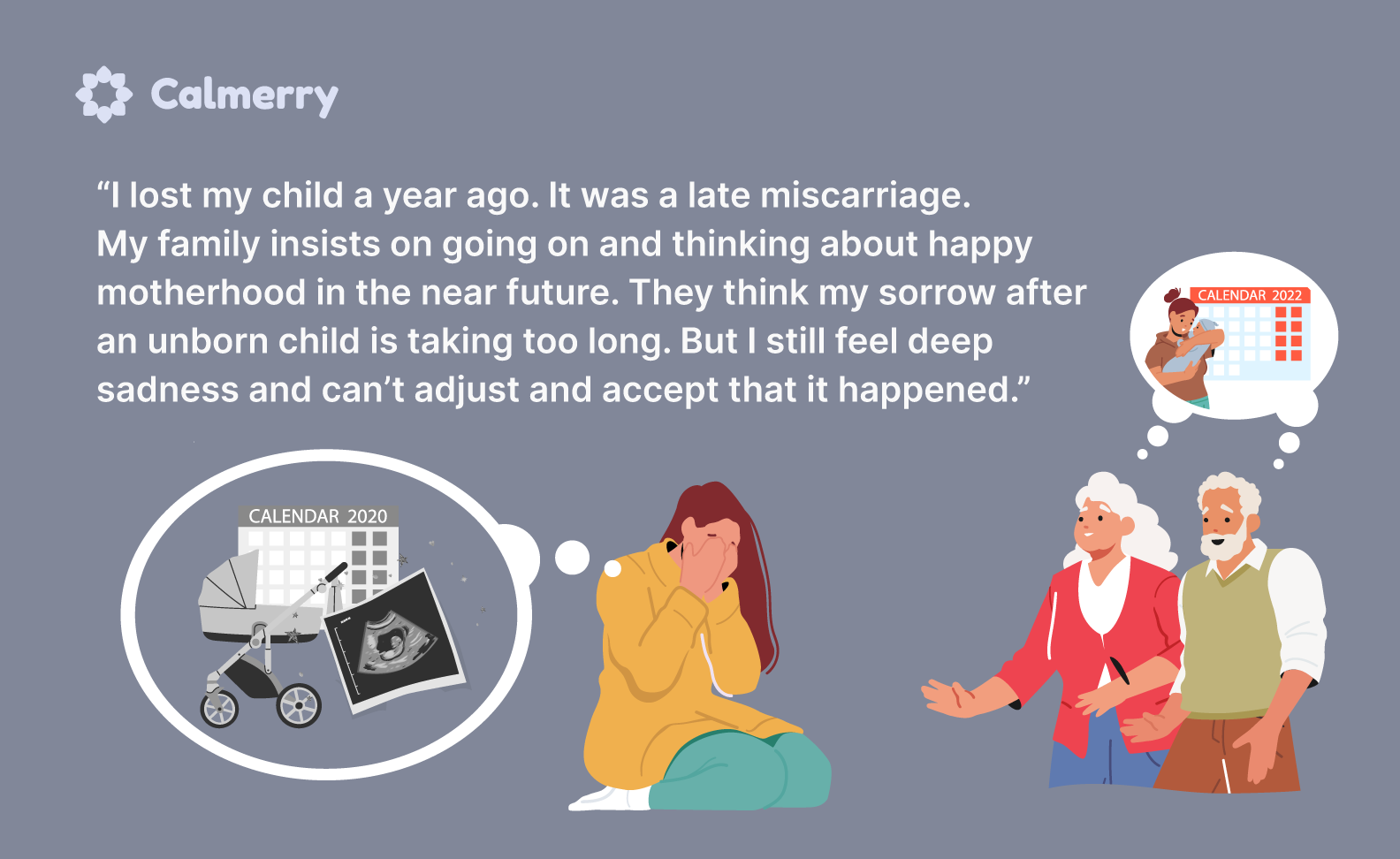 Calmerry

“I lost my child a year ago. It was a late miscarriage. My family insists on going on and thinking about happy motherhood in the near future. They think my sorrow after an unborn child is taking too long. But I still feel deep sadness and can’t adjust and accept that it happened.”

CALENDAR 2022

CALENDAR 2020